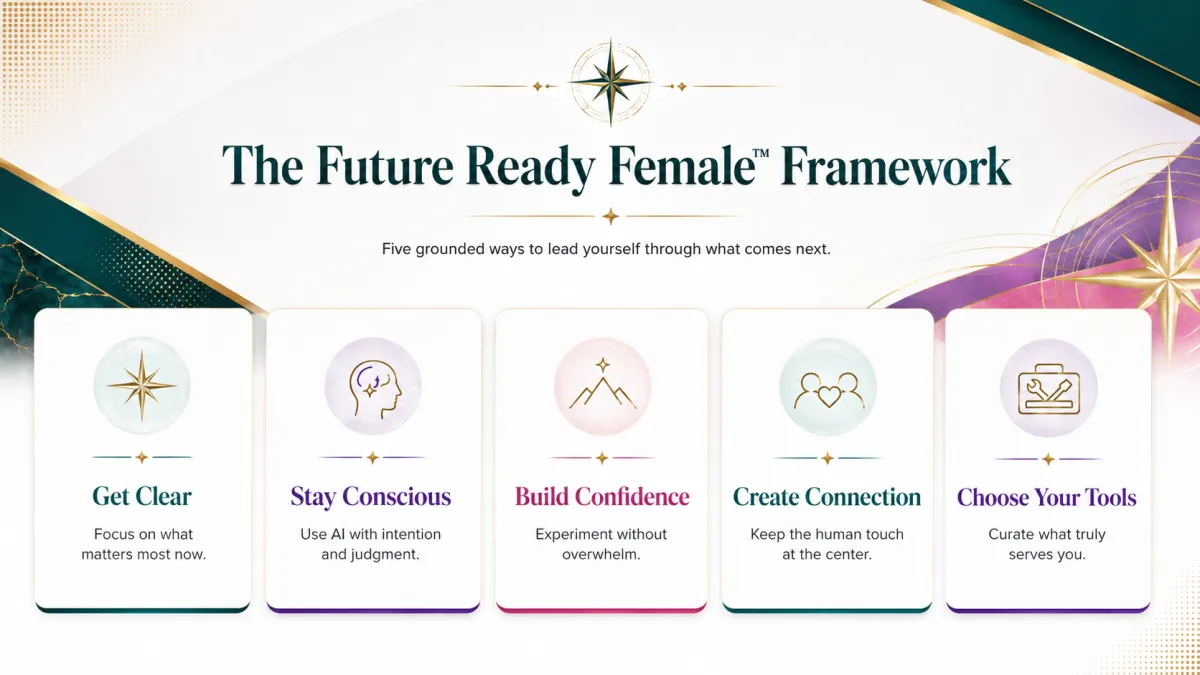 The Future Ready Female™ Framework

Five grounded ways to lead yourself through what comes next.

Get Clear
Focus on what matters most now.

Stay Conscious
Use AI with intention and judgment.

Build Confidence
Experiment without overwhelm.

Create Connection
Keep the human touch at the center.

Choose Your Tools
Curate what truly serves you.